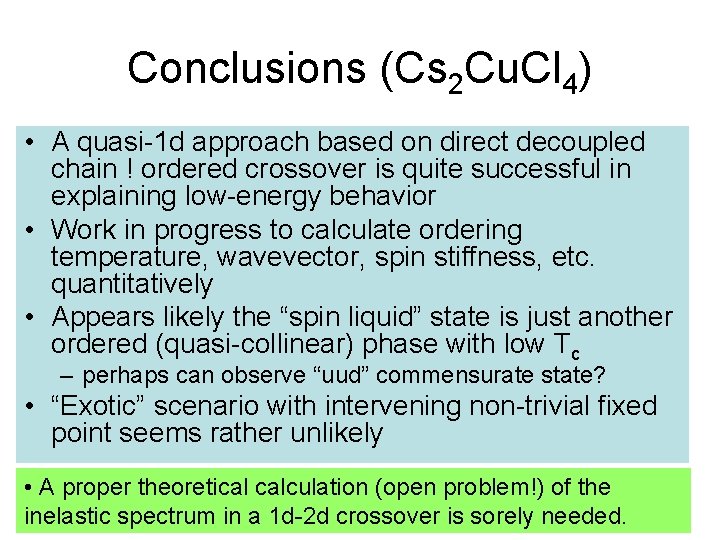 Conclusions ($Cs_2CuCl_4$)

• A quasi-1d approach based on direct decoupled chain ! ordered crossover is quite successful in explaining low-energy behavior
• Work in progress to calculate ordering temperature, wavevector, spin stiffness, etc. quantitatively
• Appears likely the “spin liquid” state is just another ordered (quasi-collinear) phase with low $T_c$
– perhaps can observe “uud” commensurate state?
• “Exotic” scenario with intervening non-trivial fixed point seems rather unlikely

• A proper theoretical calculation (open problem!) of the inelastic spectrum in a 1d-2d crossover is sorely needed.